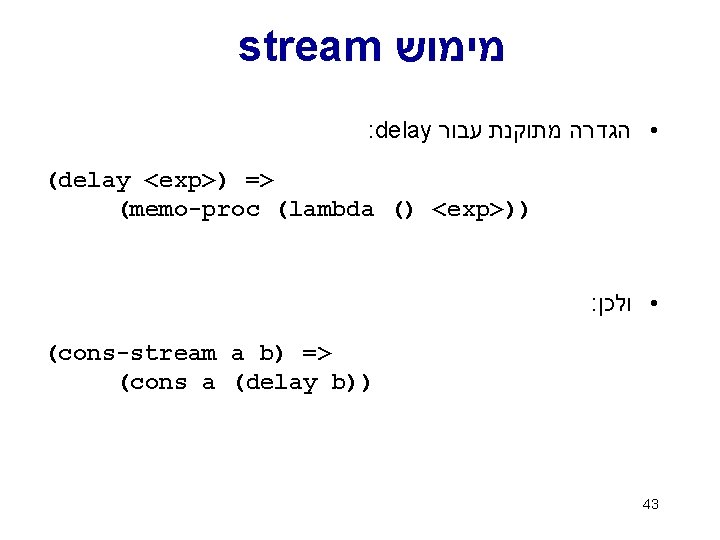 מימוש stream

• הגדרה מתוקנת עבור delay:

(delay <exp>) =>
(memo-proc (lambda () <exp>))

• ולכן:

(cons-stream a b) =>
(cons a (delay b))

43